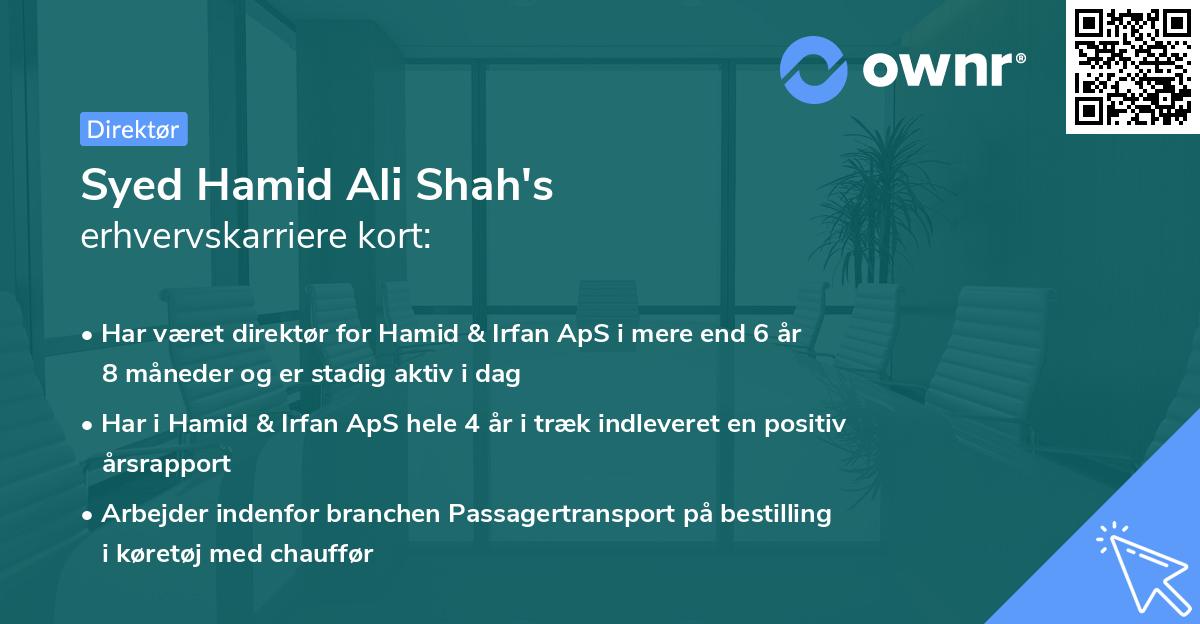 ownr®

Direktør

Syed Hamid Ali Shah's
erhvervskarriere kort:

• Har været direktør for Hamid & Irfan ApS i mere end 6 år 8 måneder og er stadig aktiv i dag

• Har i Hamid & Irfan ApS hele 4 år i træk indleveret en positiv årsrapport

• Arbejder indenfor branchen Passagertransport på bestilling i køretøj med chauffør